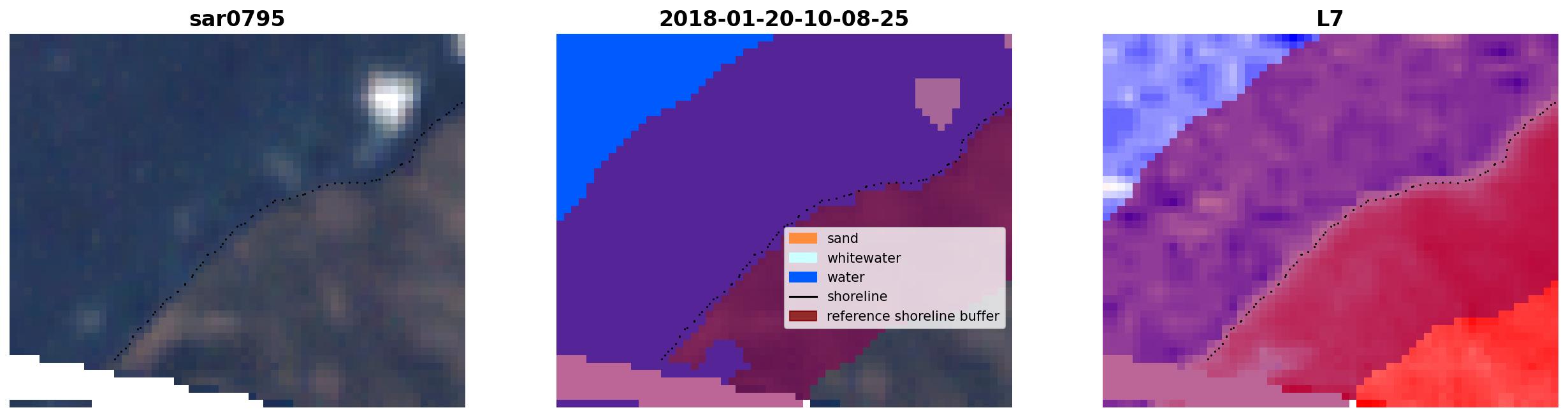 sar0795

2018-01-20-10-08-25

sand
whitewater
water
shoreline
reference shoreline buffer

L7